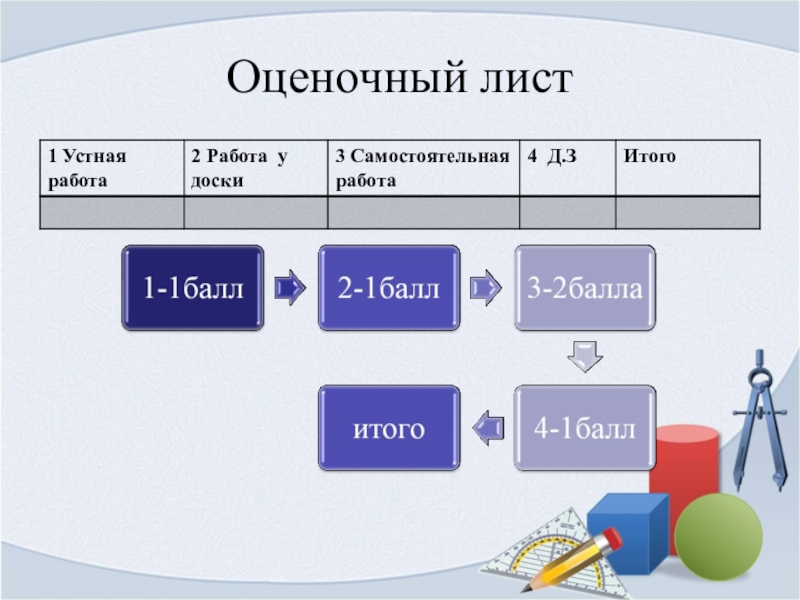 Оценочный лист

| 1 Устная работа | 2 Работа у доски | 3 Самостоятельная работа | 4 Д.З | Итого |
|---|---|---|---|---|
| | | | | |

1-1балл

2-1балл

3-2балла

4-1балл

итого